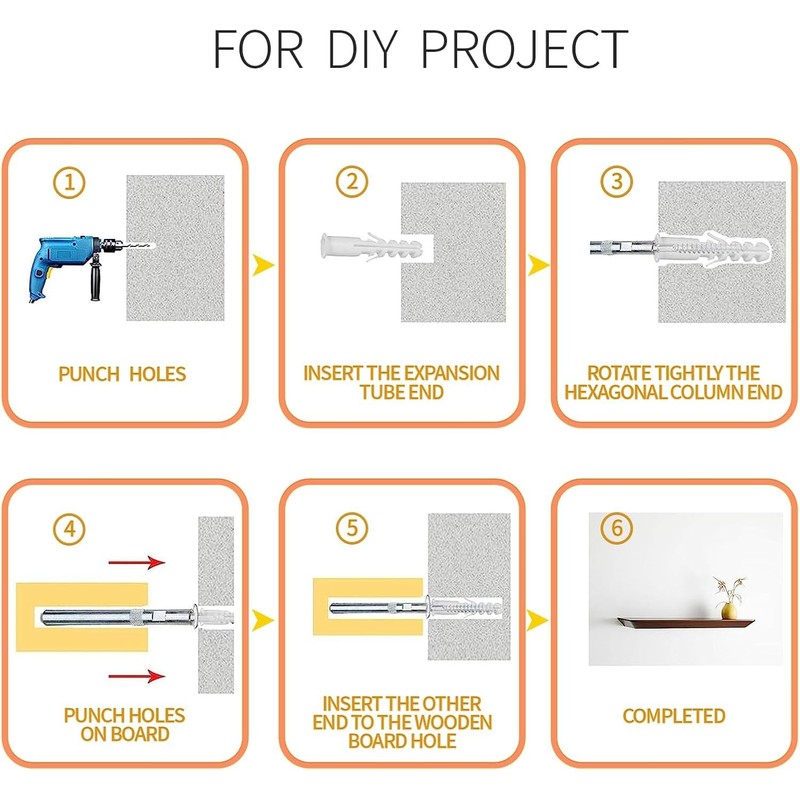 FOR DIY PROJECT

①

PUNCH HOLES

②

INSERT THE EXPANSION TUBE END

③

ROTATE TIGHTLY THE HEXAGONAL COLUMN END

④

PUNCH HOLES ON BOARD

⑤

INSERT THE OTHER END TO THE WOODEN BOARD HOLE

⑥

COMPLETED